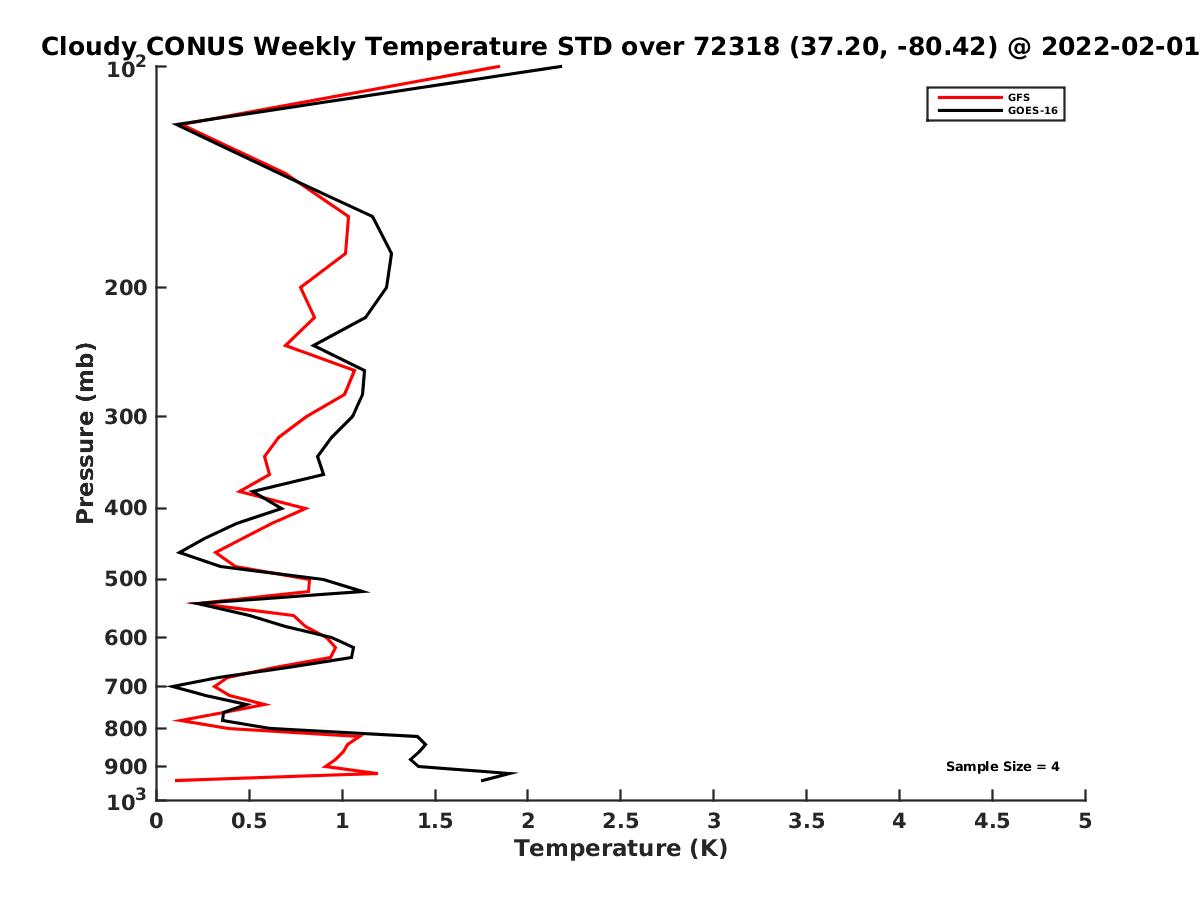 Cloudy CONUS Weekly Temperature STD over 72318 (37.20, -80.42) @ 2022-02-01

GFS
GOES-16

Pressure (mb)

$10^2$
200
300
400
500
600
700
800
900
$10^3$

Sample Size = 4

0
0.5
1
1.5
2
2.5
3
3.5
4
4.5
5
Temperature (K)